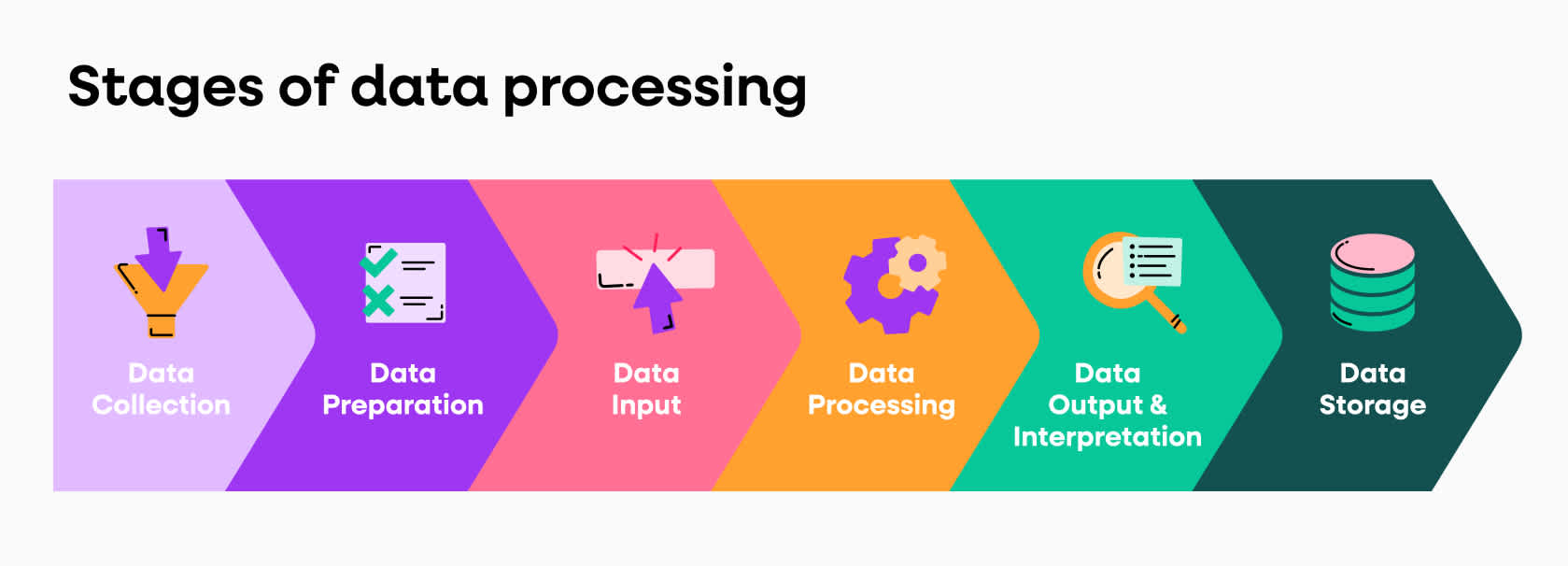 Stages of data processing

Data Collection

Data Preparation

Data Input

Data Processing

Data Output & Interpretation

Data Storage